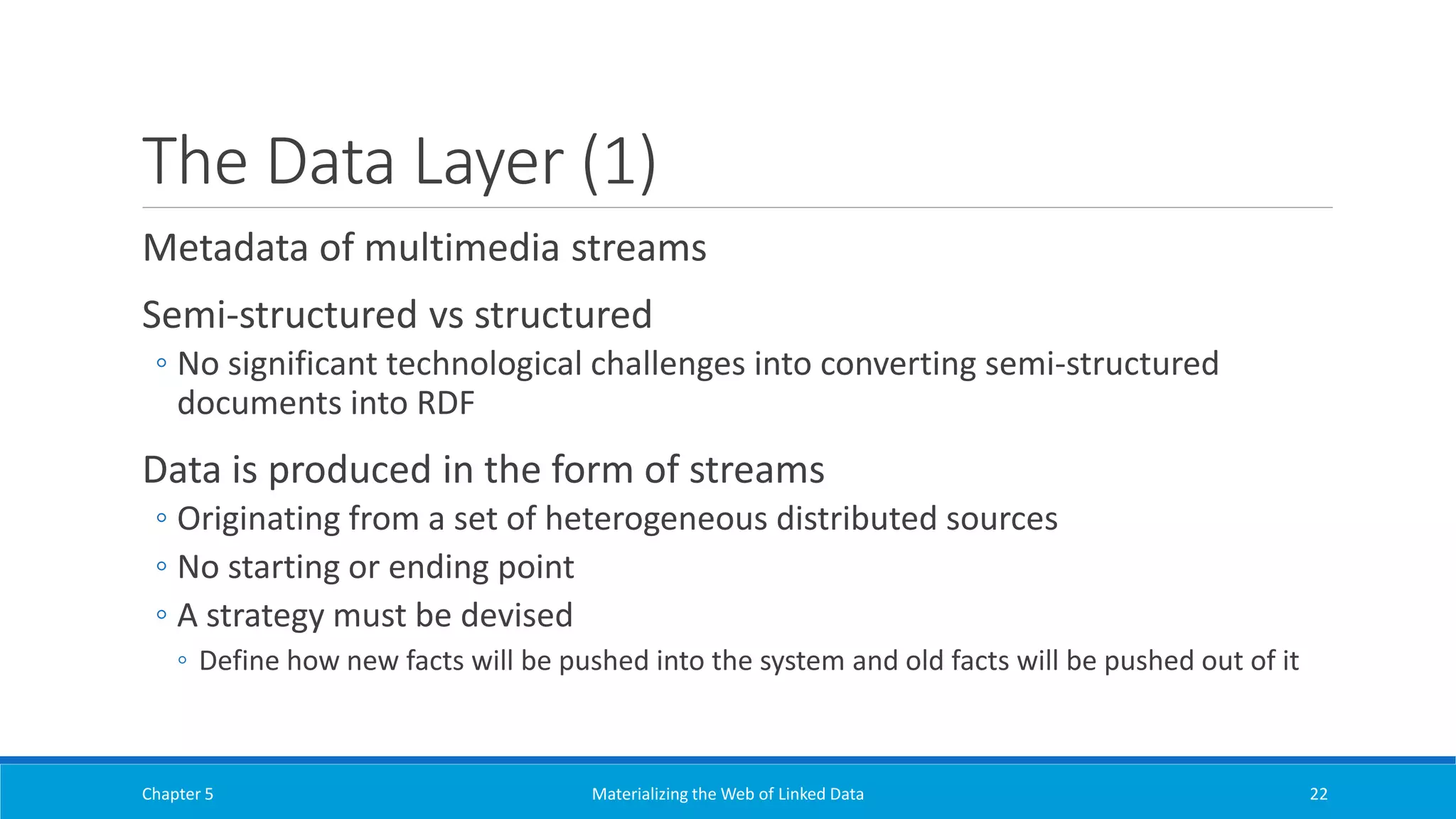 The Data Layer (1)

Metadata of multimedia streams

Semi-structured vs structured

◦ No significant technological challenges into converting semi-structured documents into RDF

Data is produced in the form of streams

◦ Originating from a set of heterogeneous distributed sources

◦ No starting or ending point

◦ A strategy must be devised

◦ Define how new facts will be pushed into the system and old facts will be pushed out of it

Chapter 5

Materializing the Web of Linked Data

22